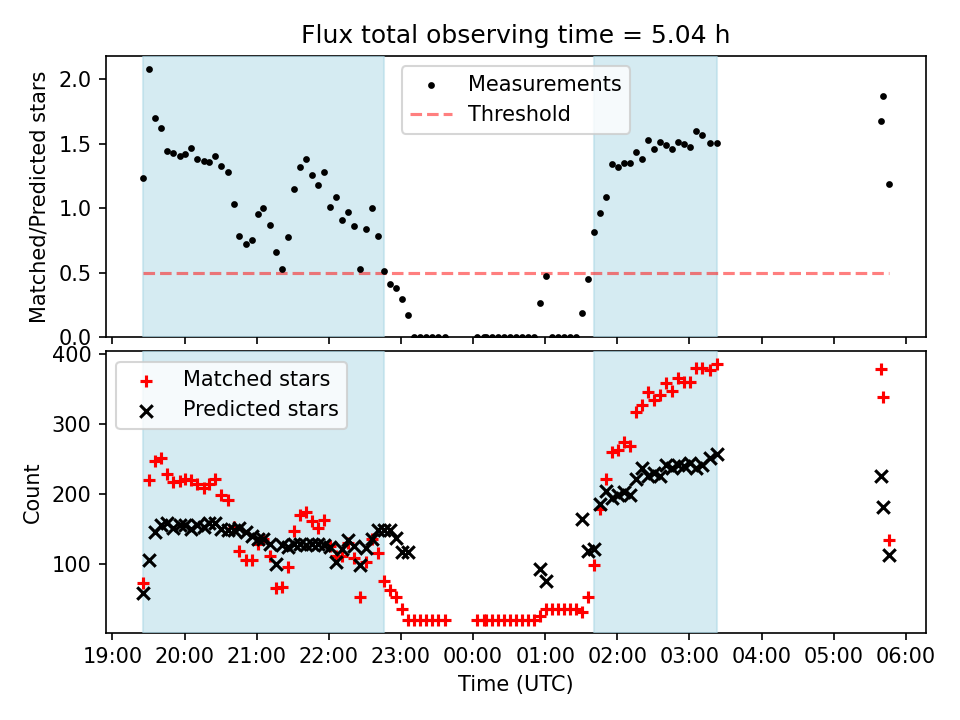 Flux total observing time = 5.04 h

Measurements
Threshold

Matched/Predicted stars

2.0
1.5
1.0
0.5
0.0

Matched stars
Predicted stars

Count

400
300
200
100

19:00 20:00 21:00 22:00 23:00 00:00 01:00 02:00 03:00 04:00 05:00 06:00

Time (UTC)